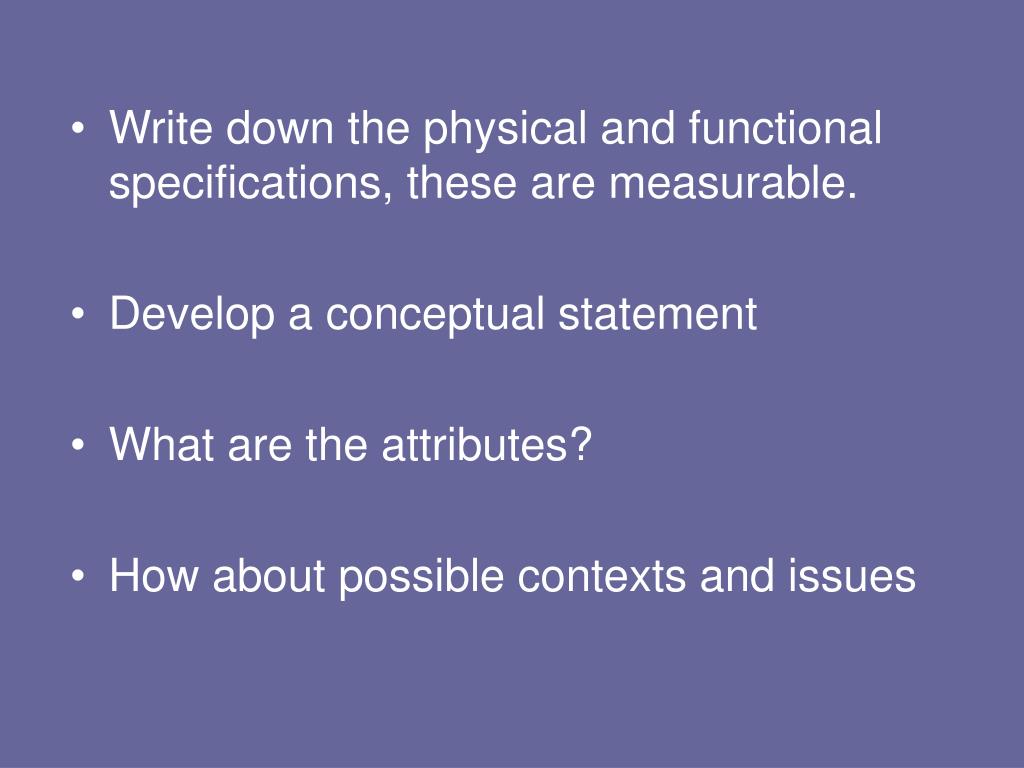 • Write down the physical and functional specifications, these are measurable.

• Develop a conceptual statement

• What are the attributes?

• How about possible contexts and issues